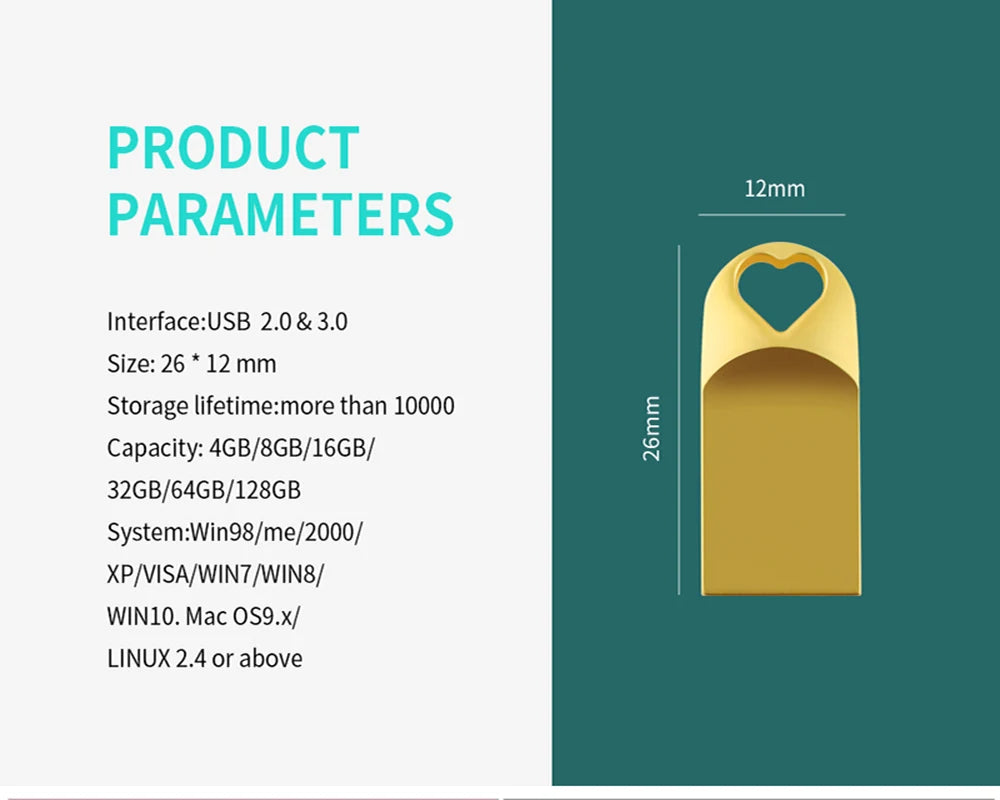 PRODUCT
PARAMETERS

Interface:USB 2.0 & 3.0
Size: 26 * 12 mm
Storage lifetime:more than 10000
Capacity: 4GB/8GB/16GB/
32GB/64GB/128GB
System:Win98/me/2000/
XP/VISA/WIN7/WIN8/
WIN10. Mac OS9.x/
LINUX 2.4 or above

12mm

26mm